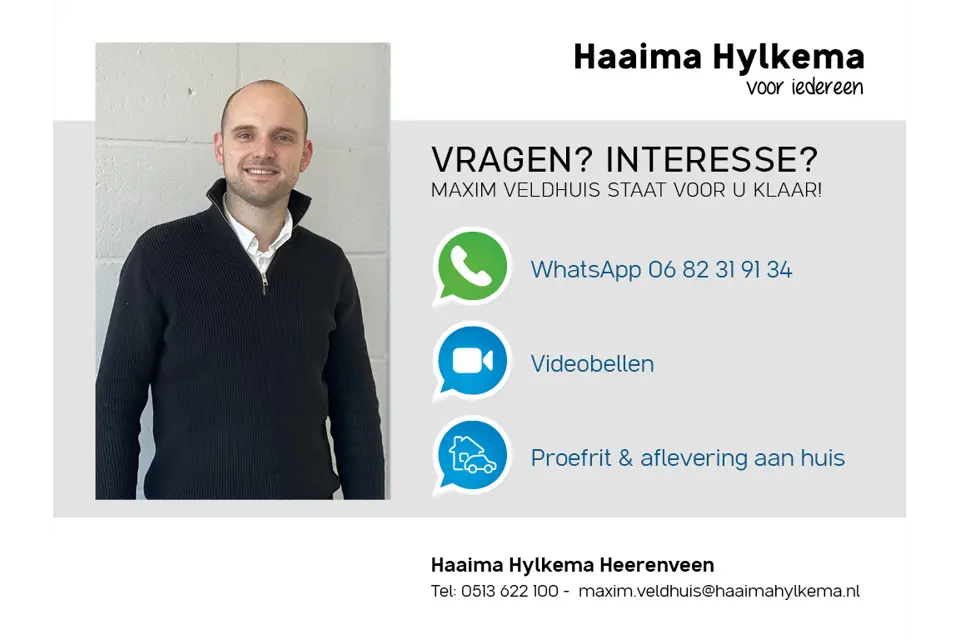 Haaima Hylkema
voor iedereen

VRAGEN? INTERESSE?
MAXIM VELDHUIS STAAT VOOR U KLAAR!

WhatsApp 06 82 31 91 34

Videobellen

Proefrit & aflevering aan huis

Haaima Hylkema Heerenveen
Tel: 0513 622 100 - maxim.veldhuis@haaimahylkema.nl